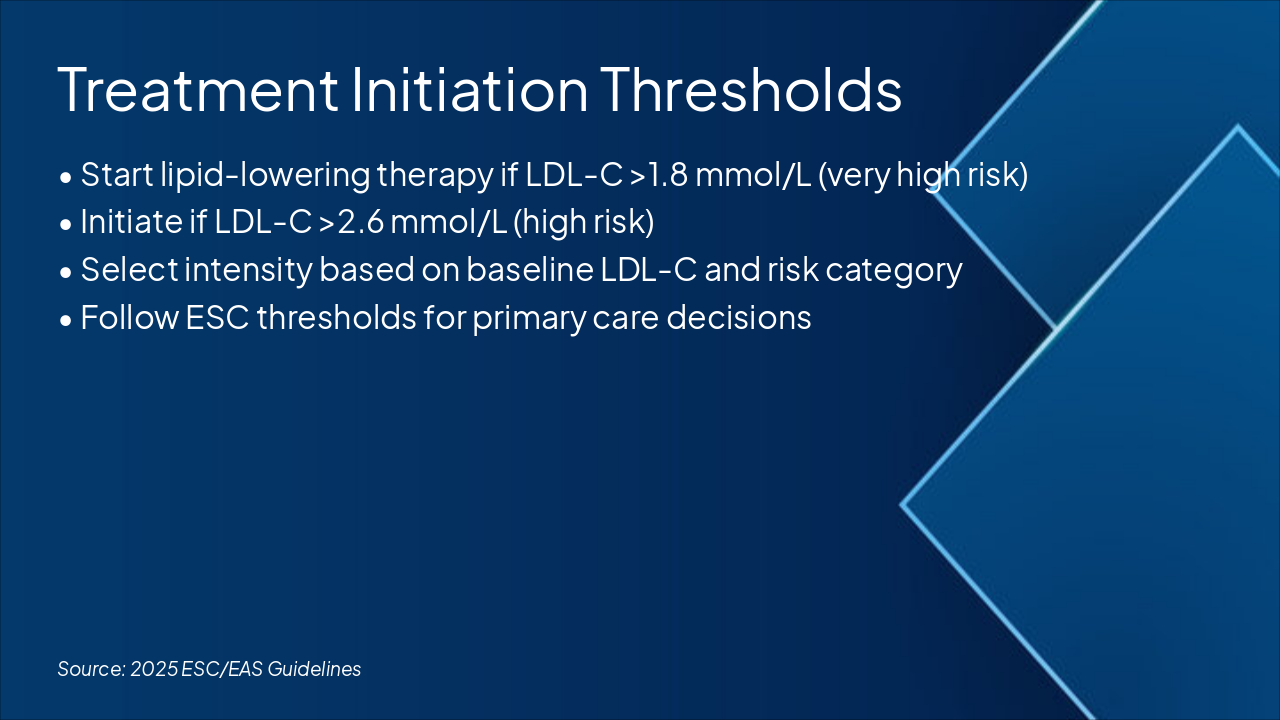 Treatment Initiation Thresholds

• Start lipid-lowering therapy if LDL-C >1.8 mmol/L (very high risk)
• Initiate if LDL-C >2.6 mmol/L (high risk)
• Select intensity based on baseline LDL-C and risk category
• Follow ESC thresholds for primary care decisions

Source: 2025 ESC/EAS Guidelines